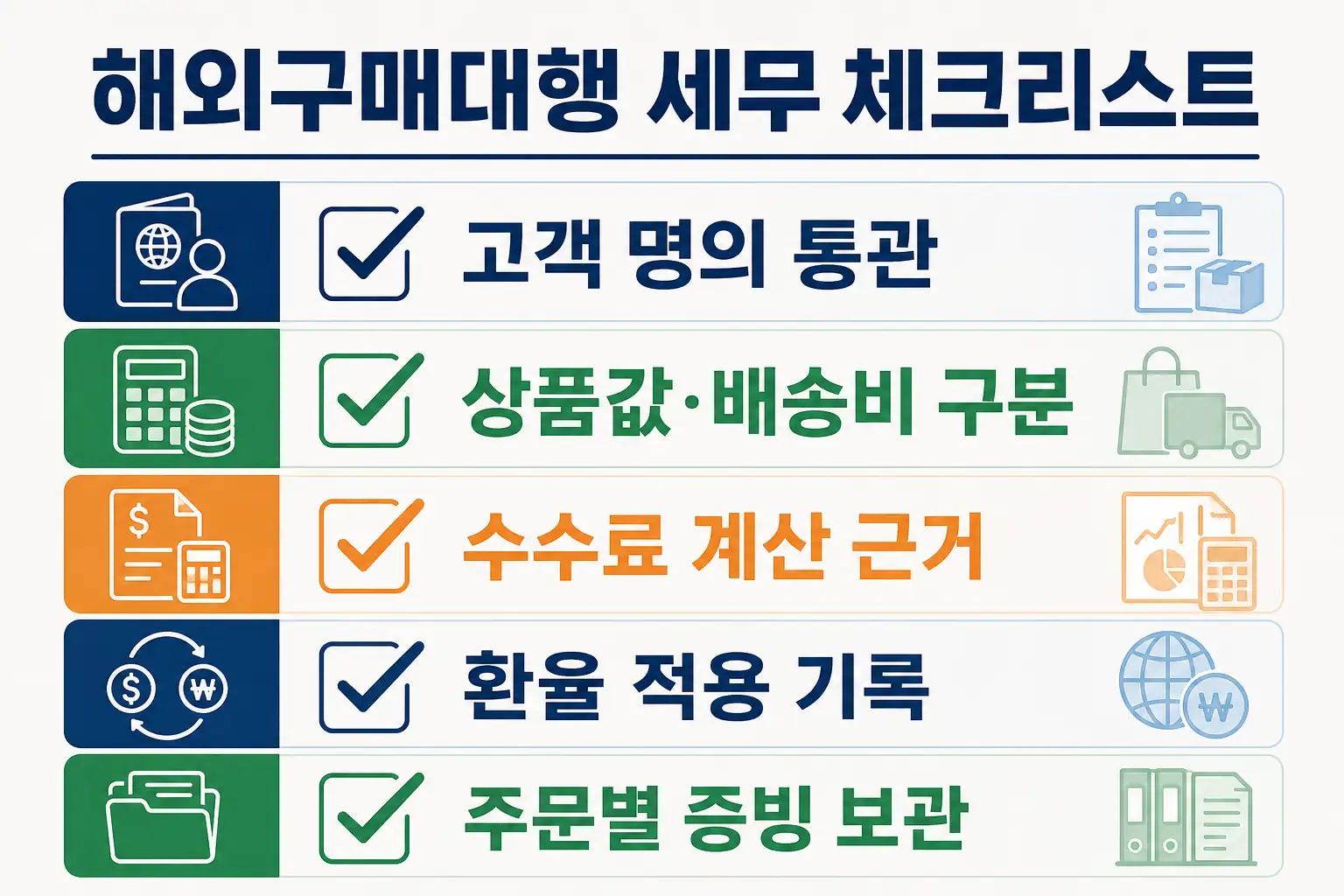 해외구매대행 세무 체크리스트

고객 명의 통관

상품값·배송비 구분

수수료 계산 근거

환율 적용 기록

주문별 증빙 보관